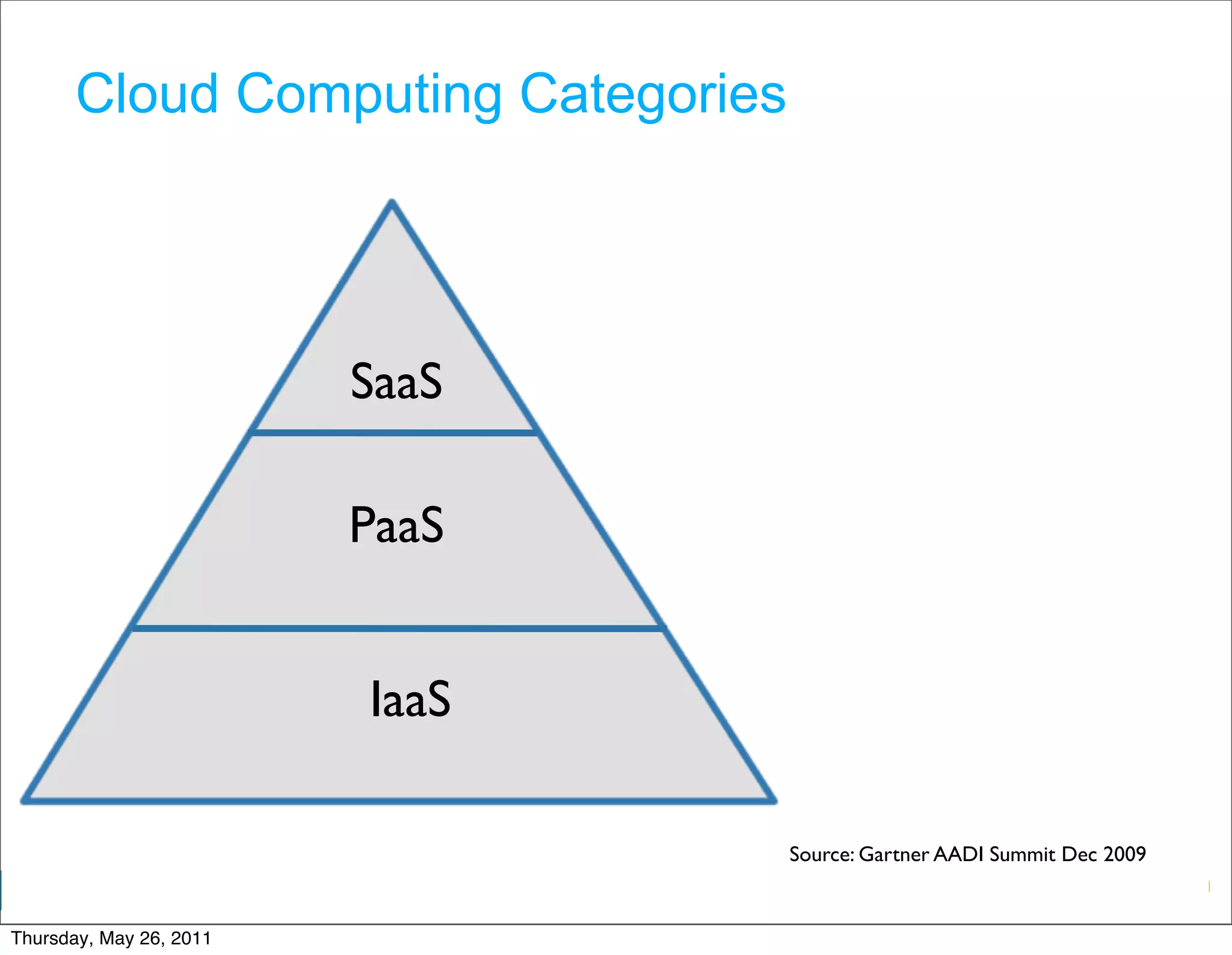 Cloud Computing Categories

SaaS

PaaS

IaaS

Source: Gartner AADI Summit Dec 2009

Thursday, May 26, 2011